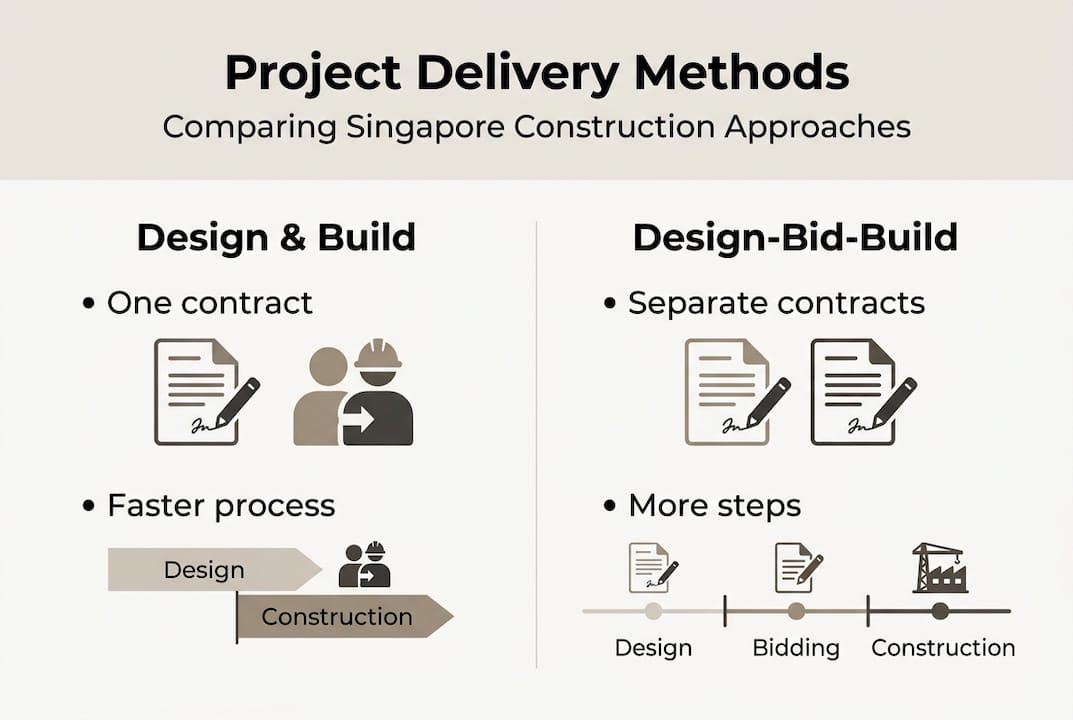 Project Delivery Methods
Comparing Singapore Construction Approaches

Design & Build

• One contract

• Faster process

Design

Construction

Design-Bid-Build

• Separate contracts

• More steps

Design

Bidding

Construction